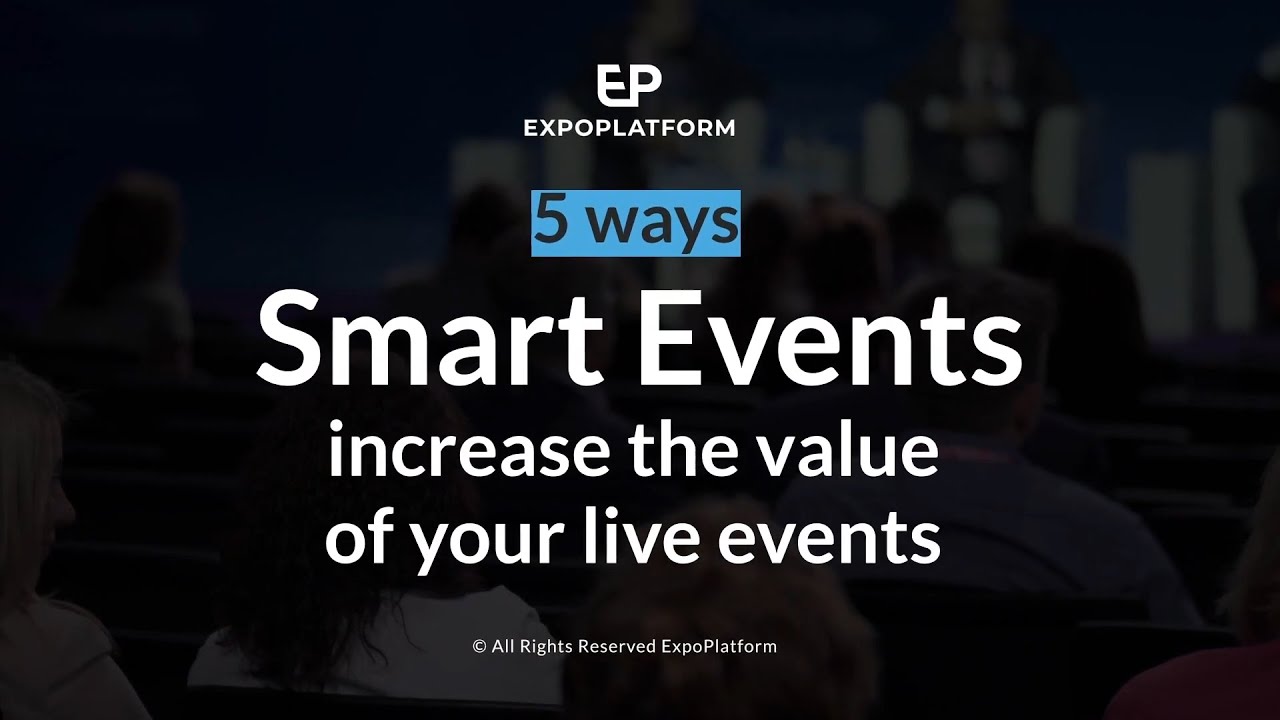 EP
EXPOPLATFORM

5 ways

Smart Events

increase the value of your live events

© All Rights Reserved ExpoPlatform